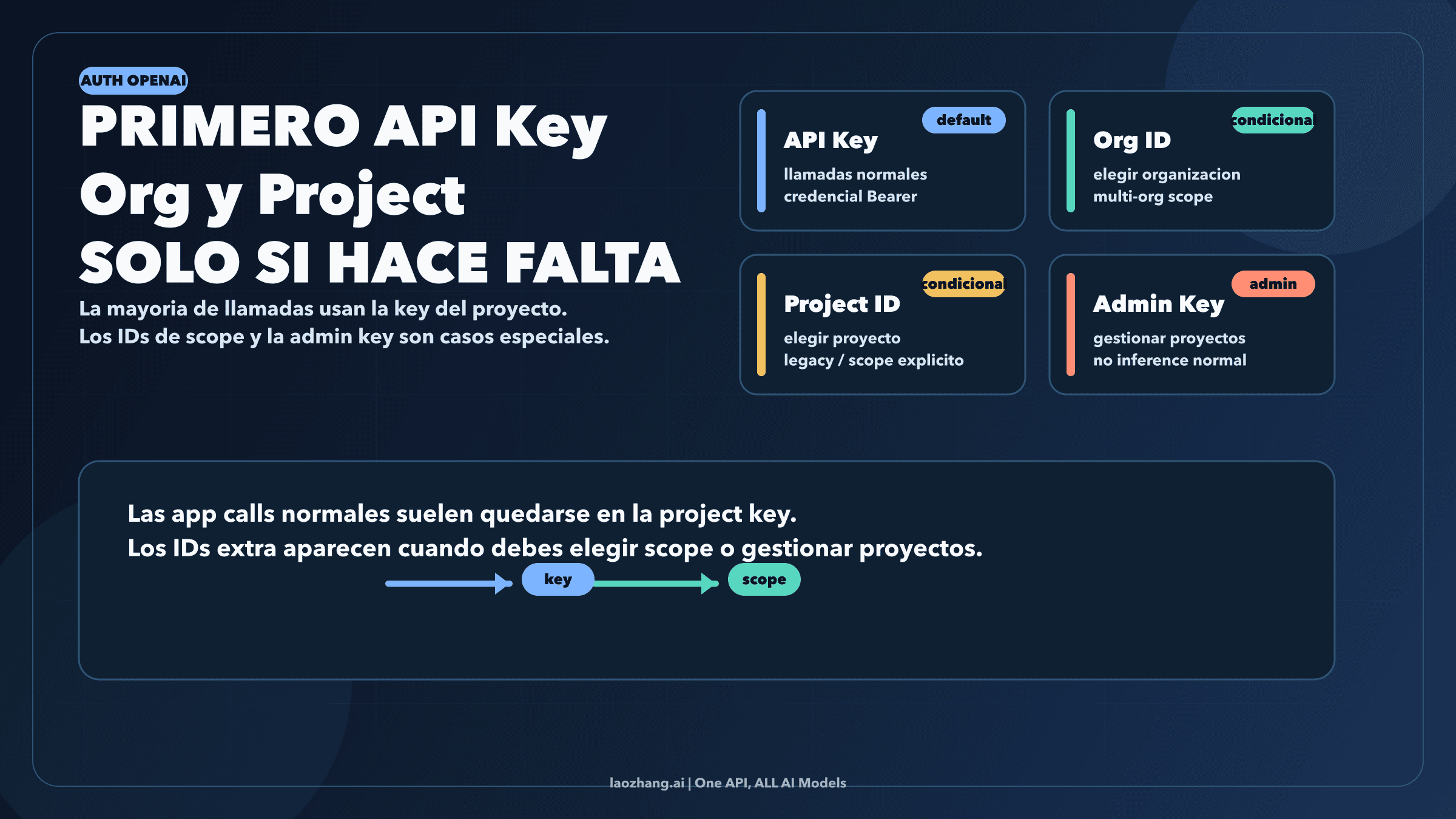 AUTH OPENAI

PRIMERO API Key
Org y Project
SOLO SI HACE FALTA

La mayoria de llamadas usan la key del proyecto.
Los IDs de scope y la admin key son casos especiales.

default
API Key
llamadas normales
credencial Bearer

condicional
Org ID
elegir organizacion
multi-org scope

condicional
Project ID
elegir proyecto
legacy / scope explicito

admin
Admin Key
gestionar proyectos
no inference normal

Las app calls normales suelen quedarse en la project key.
Los IDs extra aparecen cuando debes elegir scope o gestionar proyectos.

key
scope

laozhang.ai | One API, ALL AI Models